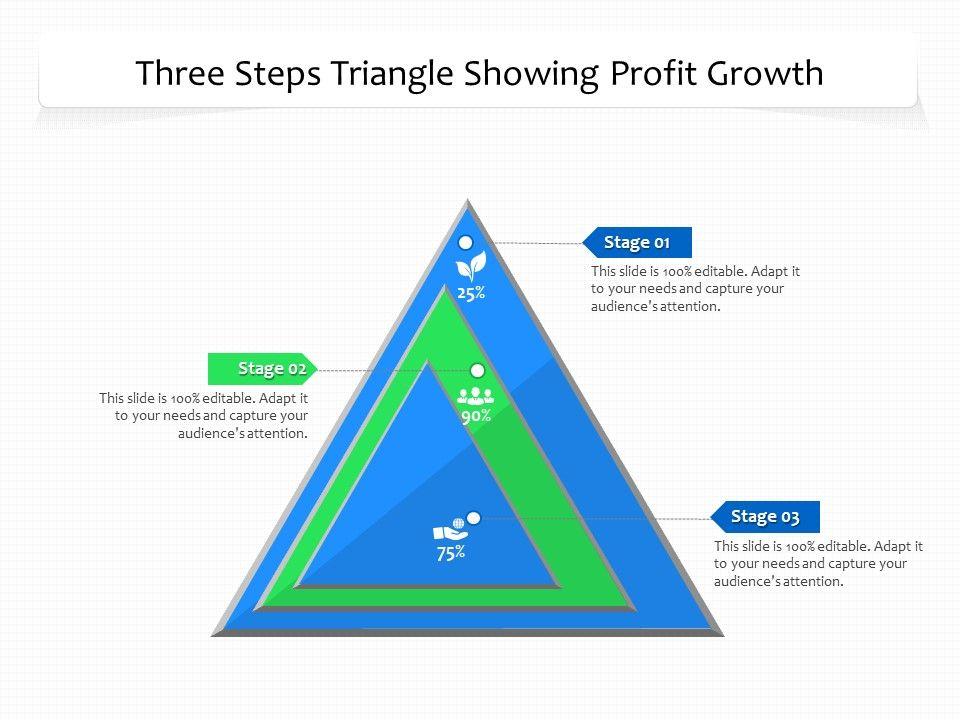 Three Steps Triangle Showing Profit Growth

Stage 01
This slide is 100% editable. Adapt it to your needs and capture your audience's attention.

25%

Stage 02
This slide is 100% editable. Adapt it to your needs and capture your audience's attention.

90%

Stage 03
This slide is 100% editable. Adapt it to your needs and capture your audience's attention.

75%